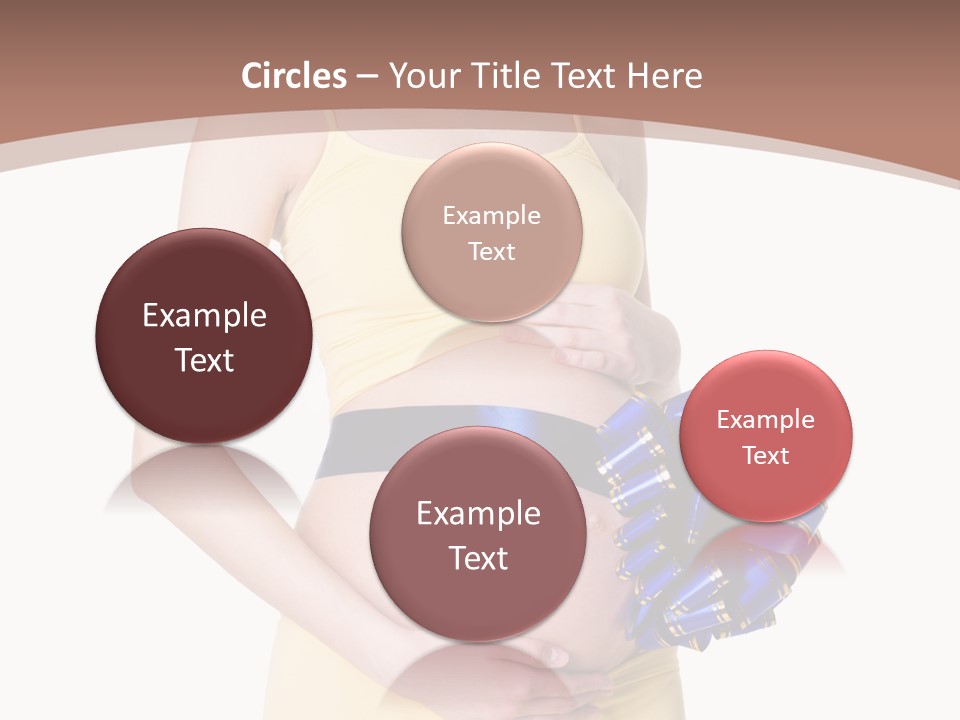 Circles – Your Title Text Here

Example Text

Example Text

Example Text

Example Text